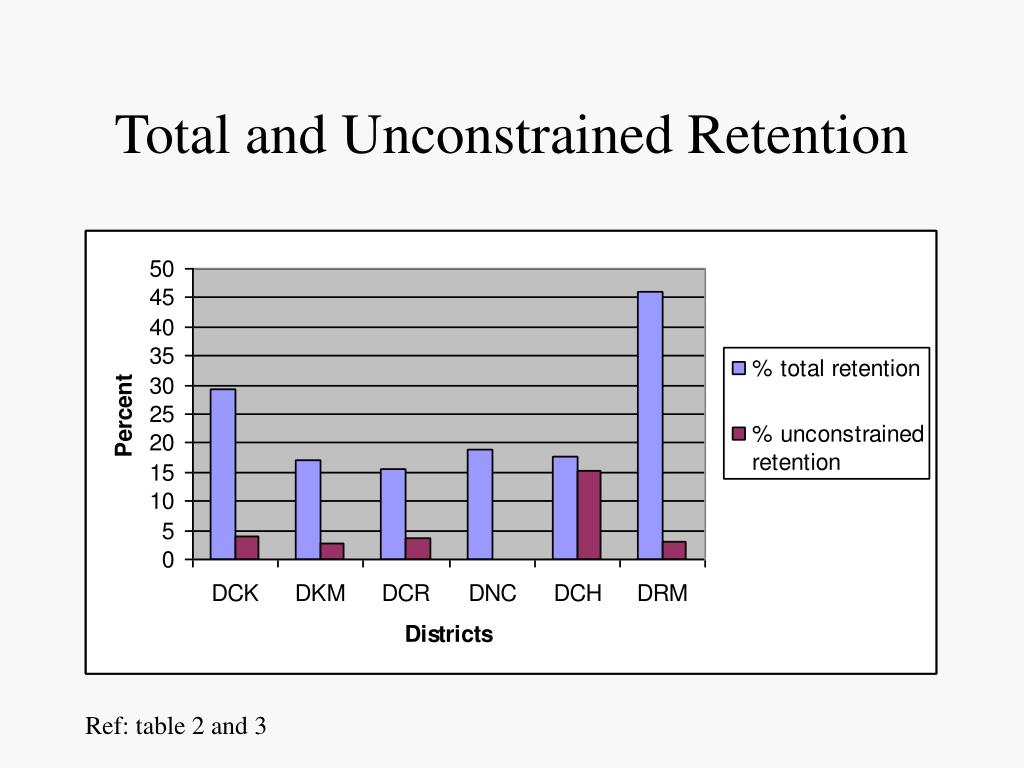 Total and Unconstrained Retention

50
45
40
35
30
25
20
15
10
5
0

Percent

DCK DKM DCR DNC DCH DRM

Districts

% total retention

% unconstrained retention

Ref: table 2 and 3